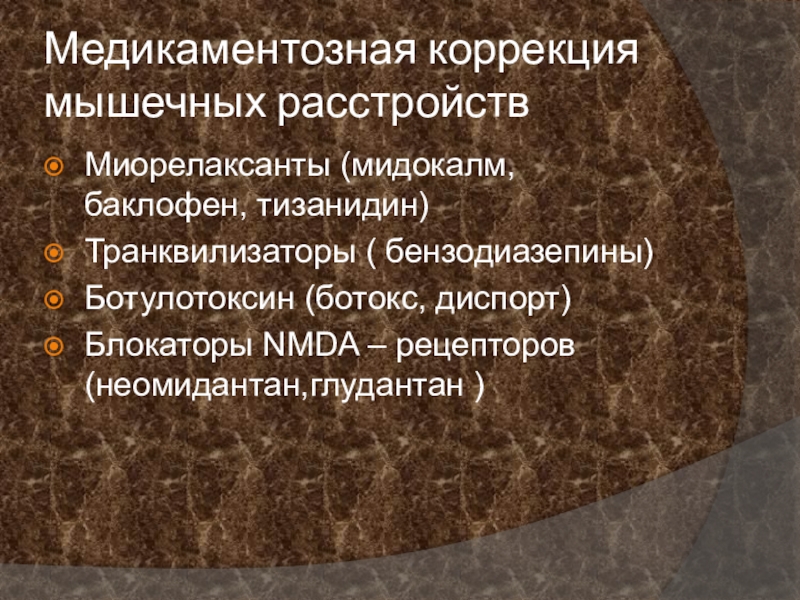 Медикаментозная коррекция мышечных расстройств

Миорелаксанты (мидокалм, баклофен, тизанидин)
Транквилизаторы ( бензодиазепины)
Ботулотоксин (ботокс, диспорт)
Блокаторы NMDA – рецепторов (неомидантан,глудантан )